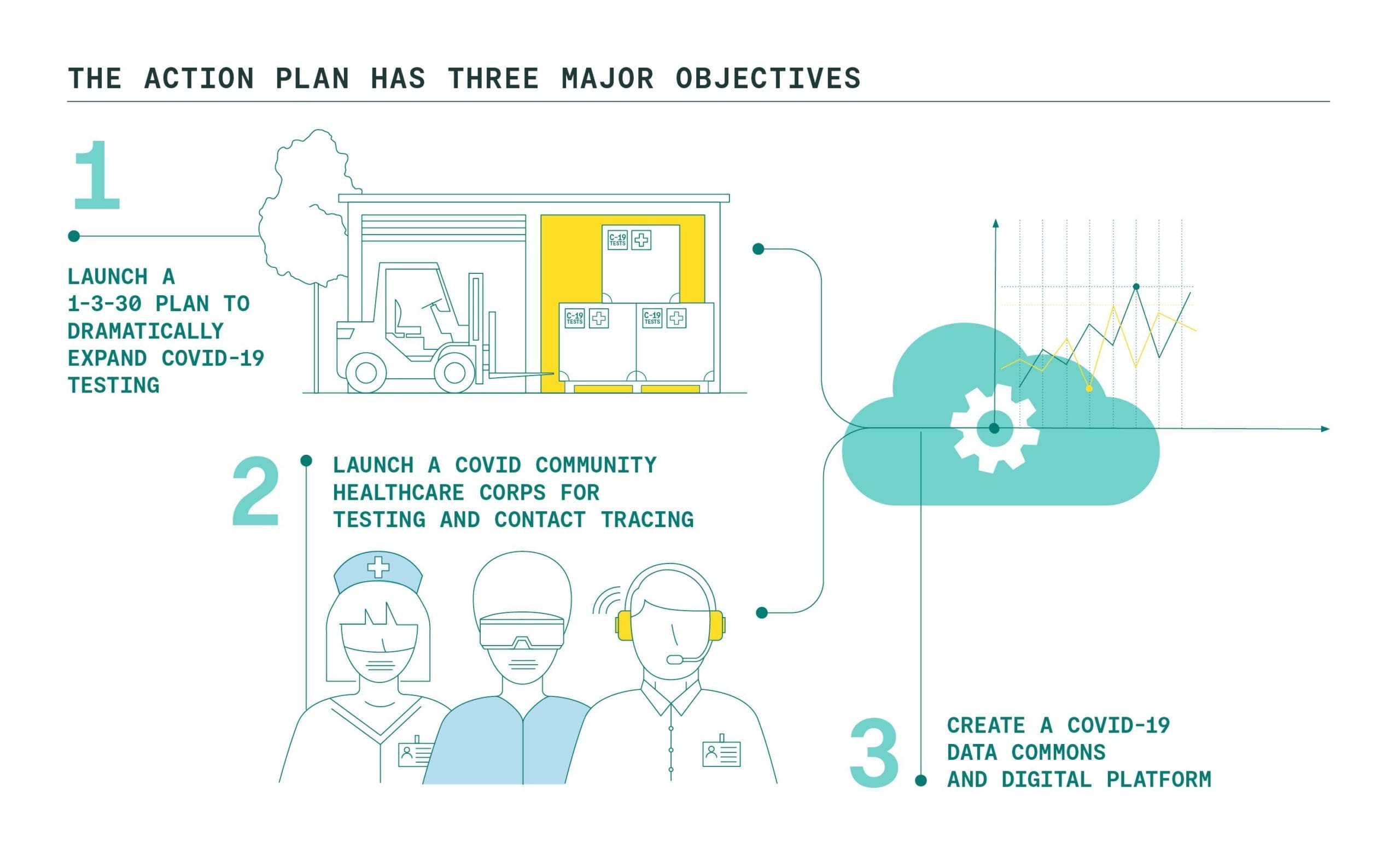 THE ACTION PLAN HAS THREE MAJOR OBJECTIVES

1

LAUNCH A 1-3-30 PLAN TO DRAMATICALLY EXPAND COVID-19 TESTING

C-19 TESTS

C-19 TESTS

C-19 TESTS

2

LAUNCH A COVID COMMUNITY HEALTHCARE CORPS FOR TESTING AND CONTACT TRACING

3

CREATE A COVID-19 DATA COMMONS AND DIGITAL PLATFORM